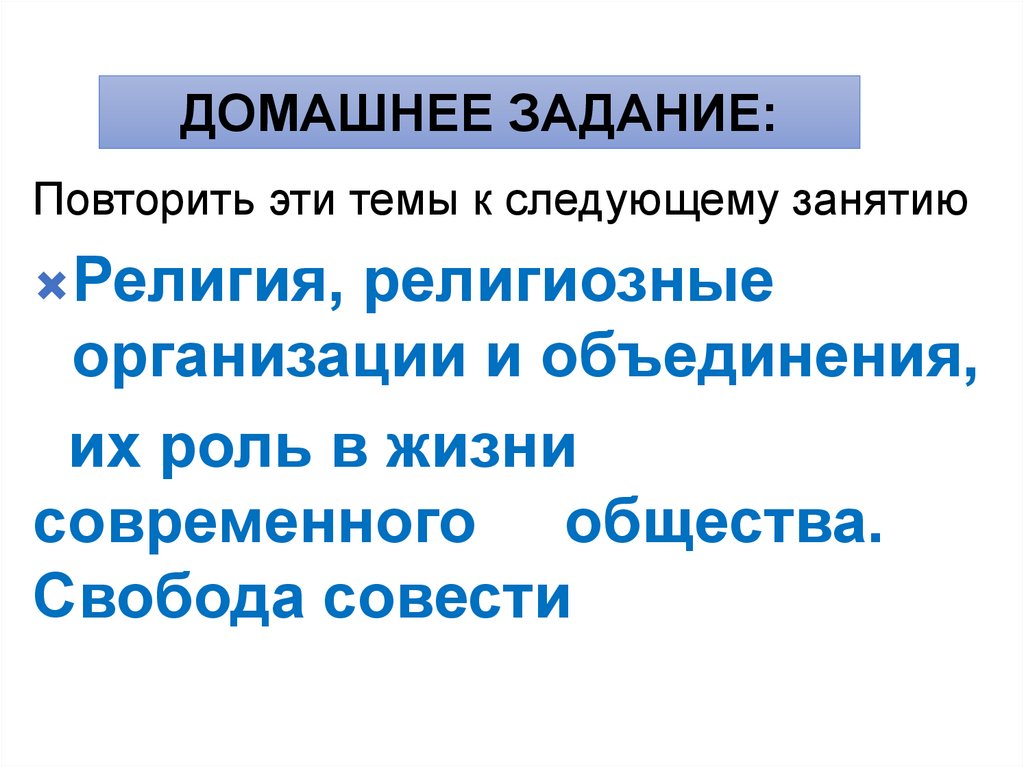 ДОМАШНЕЕ ЗАДАНИЕ:

Повторить эти темы к следующему занятию

Религия, религиозные организации и объединения, их роль в жизни современного общества. Свобода совести